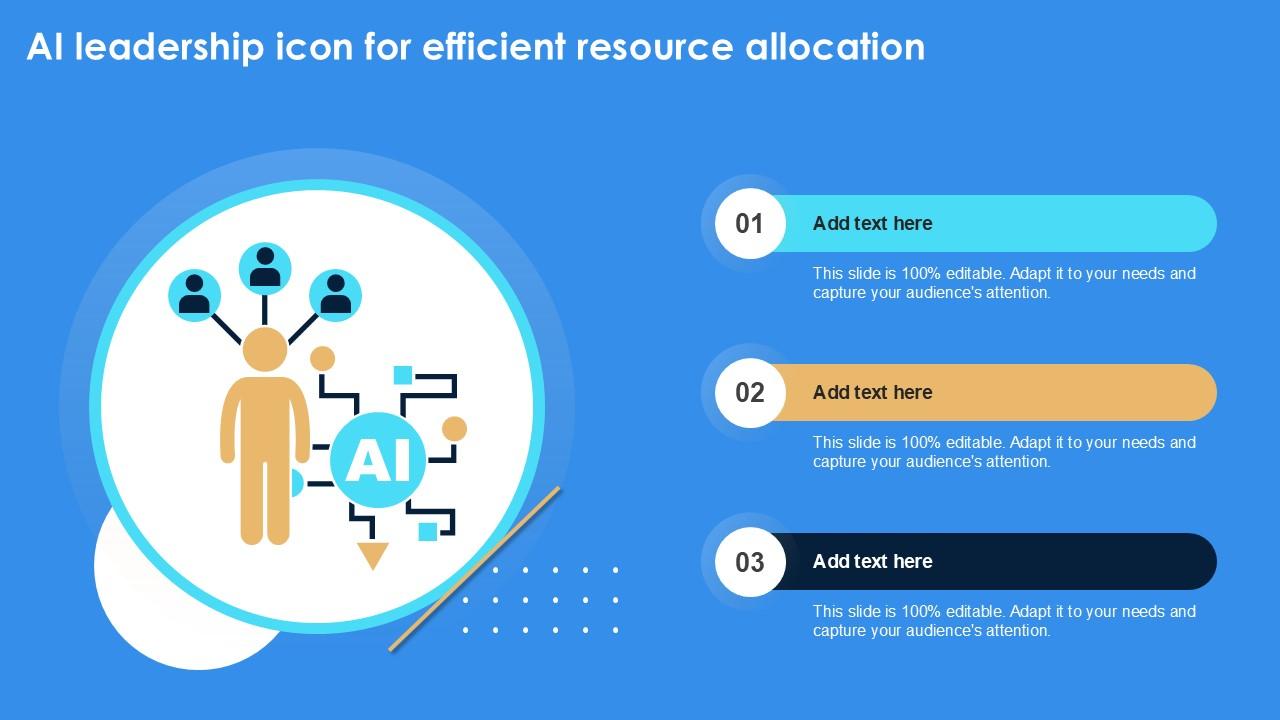 AI leadership icon for efficient resource allocation

AI

01
Add text here
This slide is 100% editable. Adapt it to your needs and capture your audience's attention.

02
Add text here
This slide is 100% editable. Adapt it to your needs and capture your audience's attention.

03
Add text here
This slide is 100% editable. Adapt it to your needs and capture your audience's attention.